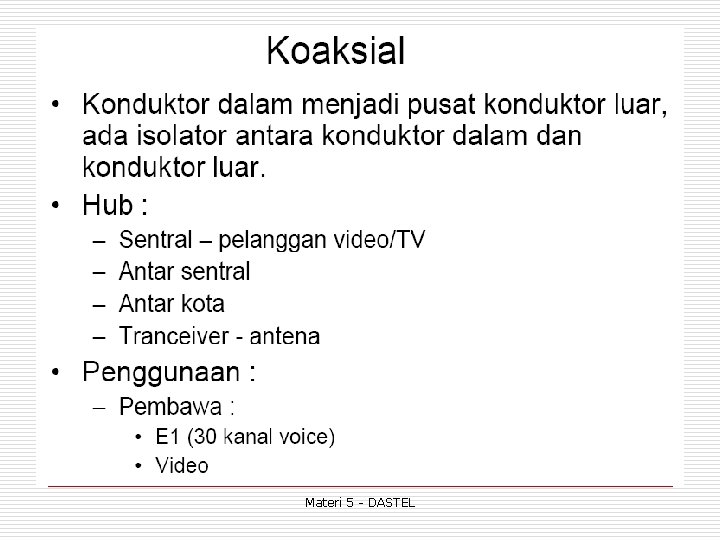 Koaksial

• Konduktor dalam menjadi pusat konduktor luar, ada isolator antara konduktor dalam dan konduktor luar.
• Hub :
– Sentral – pelanggan video/TV
– Antar sentral
– Antar kota
– Tranceiver - antena
• Penggunaan :
– Pembawa :
• E1 (30 kanal voice)
• Video

Materi 5 - DASTEL